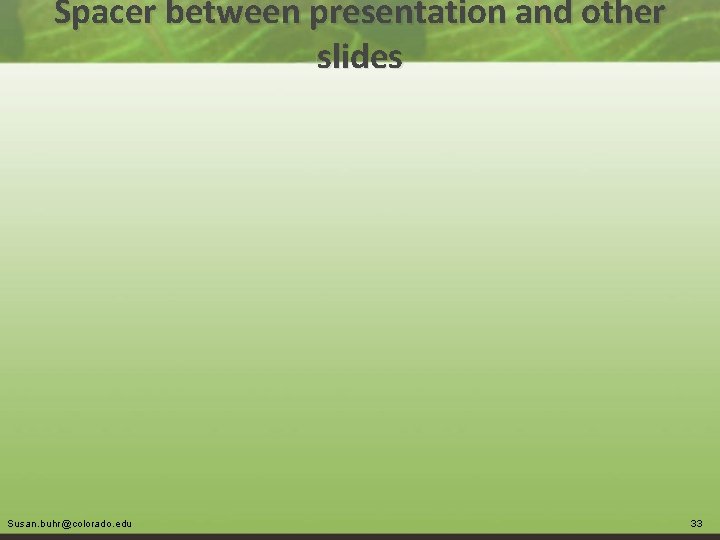 Spacer between presentation and other slides

Susan.buhr@colorado.edu

33